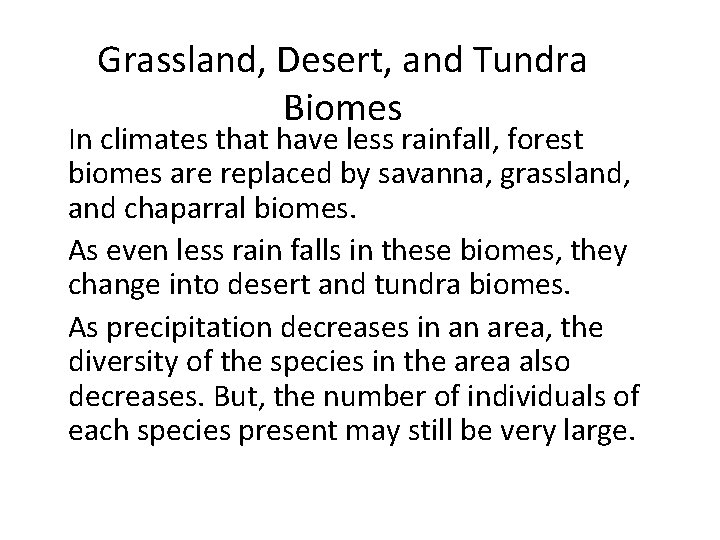 Grassland, Desert, and Tundra Biomes

In climates that have less rainfall, forest biomes are replaced by savanna, grassland, and chaparral biomes.

As even less rain falls in these biomes, they change into desert and tundra biomes.

As precipitation decreases in an area, the diversity of the species in the area also decreases. But, the number of individuals of each species present may still be very large.